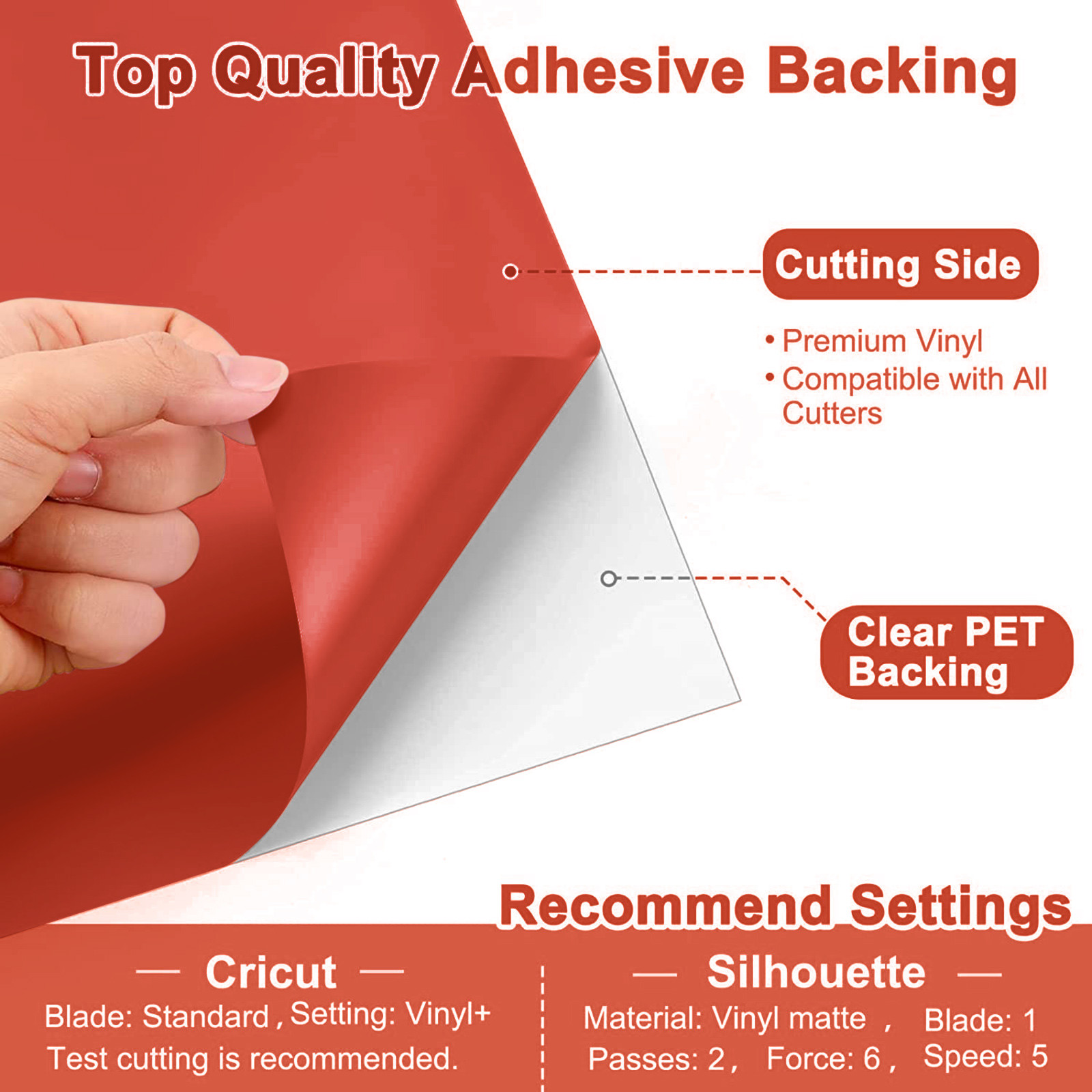 Top Quality Adhesive Backing

Cutting Side

• Premium Vinyl
• Compatible with All Cutters

Clear PET Backing

Recommend Settings

— Cricut —
Blade: Standard , Setting: Vinyl+
Test cutting is recommended.

— Silhouette —
Material: Vinyl matte , Blade: 1
Passes: 2 , Force: 6 , Speed: 5